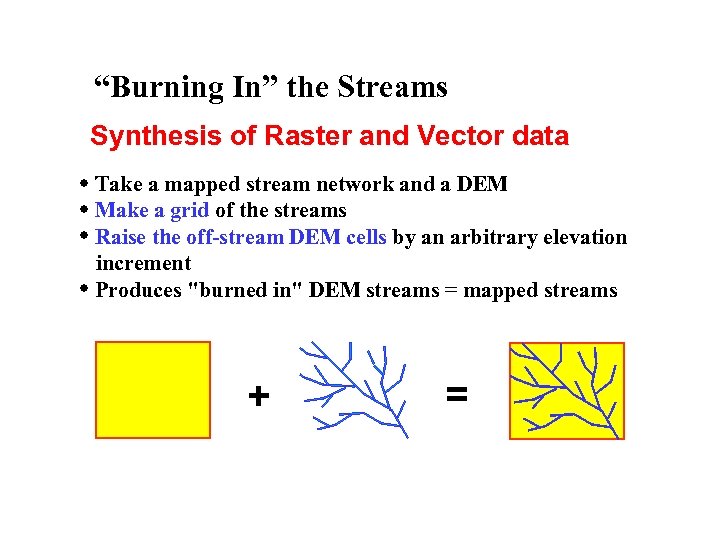 “Burning In” the Streams

Synthesis of Raster and Vector data

• Take a mapped stream network and a DEM
• Make a grid of the streams
• Raise the off-stream DEM cells by an arbitrary elevation increment
• Produces "burned in" DEM streams = mapped streams

+ =